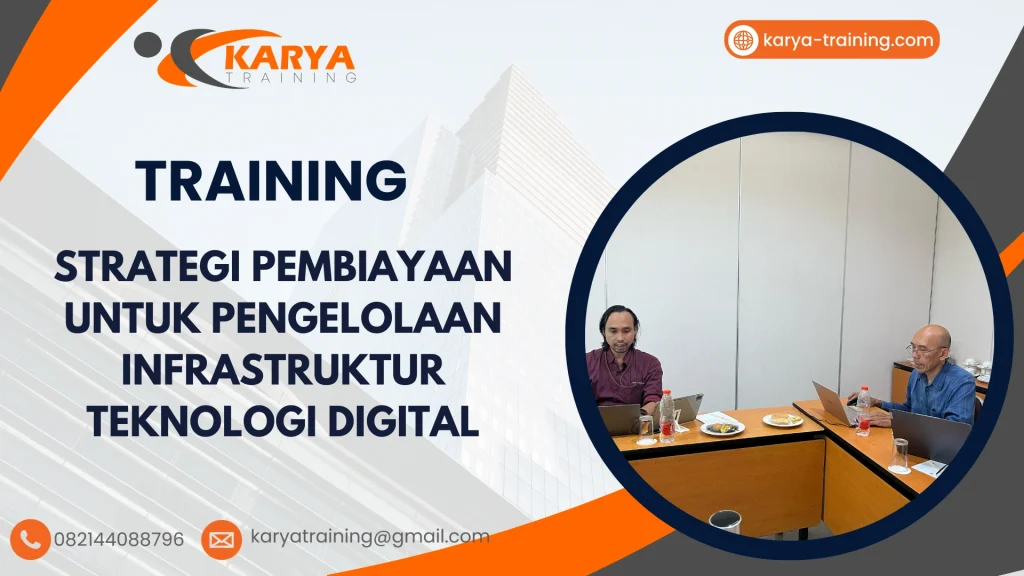 KARYA TRAINING

karya-training.com

TRAINING

STRATEGI PEMBIAYAAN UNTUK PENGELOLAAN INFRASTRUKTUR TEKNOLOGI DIGITAL

082144088796

karyatraining@gmail.com